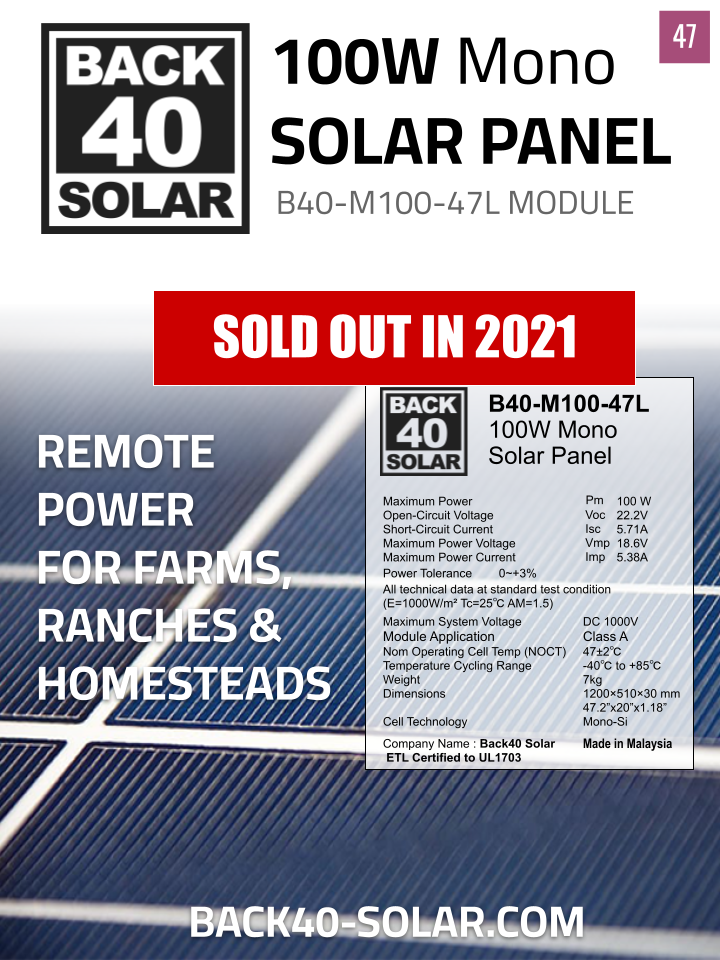 BACK 40 SOLAR

100W Mono SOLAR PANEL

B40-M100-47L MODULE

47

SOLD OUT IN 2021

REMOTE POWER FOR FARMS, RANCHES & HOMESTEADS

BACK 40 SOLAR

B40-M100-47L
100W Mono
Solar Panel

| | | |
|---|---|---|
| Maximum Power | Pm | 100 W |
| Open-Circuit Voltage | Voc | 22.2V |
| Short-Circuit Current | Isc | 5.71A |
| Maximum Power Voltage | Vmp | 18.6V |
| Maximum Power Current | Imp | 5.38A |

Power Tolerance 0~+3%

All technical data at standard test condition (E=1000W/m² Tc=25°C AM=1.5)

| | |
|---|---|
| Maximum System Voltage | DC 1000V |
| Module Application | Class A |
| Nom Operating Cell Temp (NOCT) | 47±2°C |
| Temperature Cycling Range | -40°C to +85°C |
| Weight | 7kg |
| Dimensions | 1200×510×30 mm 47.2"x20"x1.18" |
| Cell Technology | Mono-Si |

Company Name : Back40 Solar Made in Malaysia
ETL Certified to UL1703

BACK40-SOLAR.COM